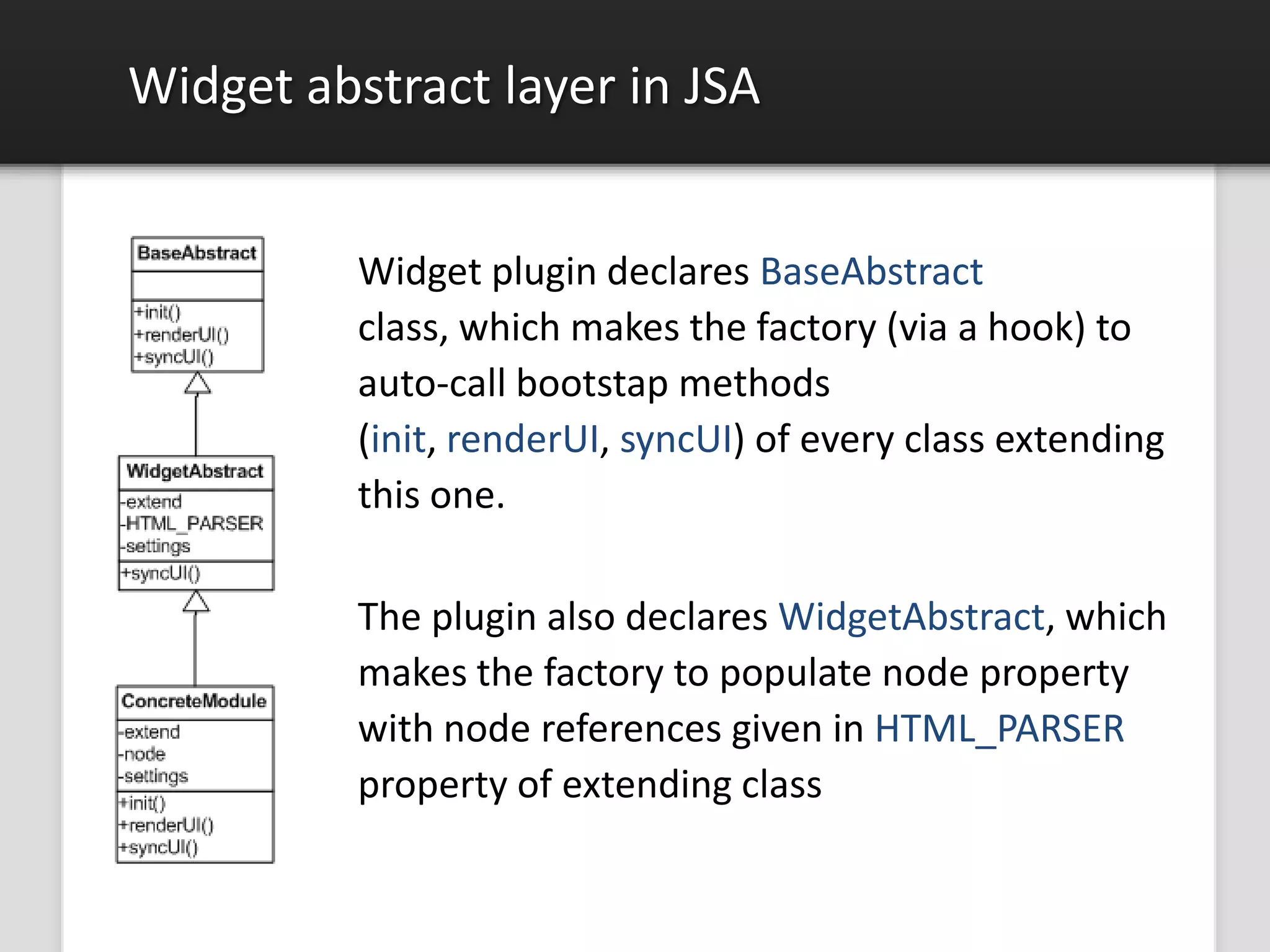 Widget abstract layer in JSA

BaseAbstract

+init()
+renderUI()
+syncUI()

WidgetAbstract

-extend
-HTML_PARSER
-settings

+syncUI()

ConcreteModule

-extend
-node
-settings

+init()
+renderUI()
+syncUI()

Widget plugin declares BaseAbstract class, which makes the factory (via a hook) to auto-call bootstap methods (init, renderUI, syncUI) of every class extending this one.

The plugin also declares WidgetAbstract, which makes the factory to populate node property with node references given in HTML_PARSER property of extending class